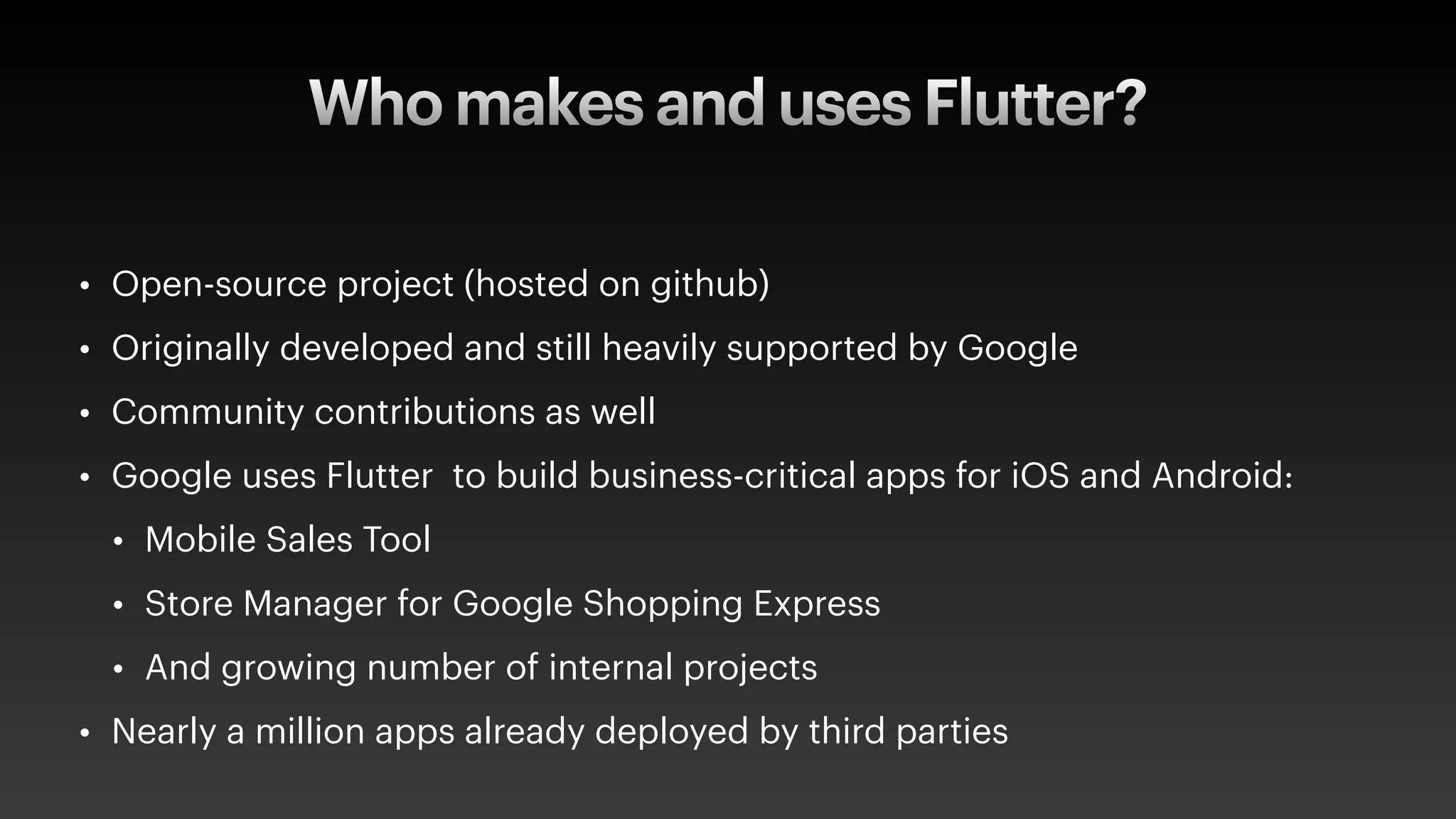 Who makes and uses Flutter?

• Open-source project (hosted on github)
• Originally developed and still heavily supported by Google
• Community contributions as well
• Google uses Flutter to build business-critical apps for iOS and Android:
  • Mobile Sales Tool
  • Store Manager for Google Shopping Express
  • And growing number of internal projects
• Nearly a million apps already deployed by third parties